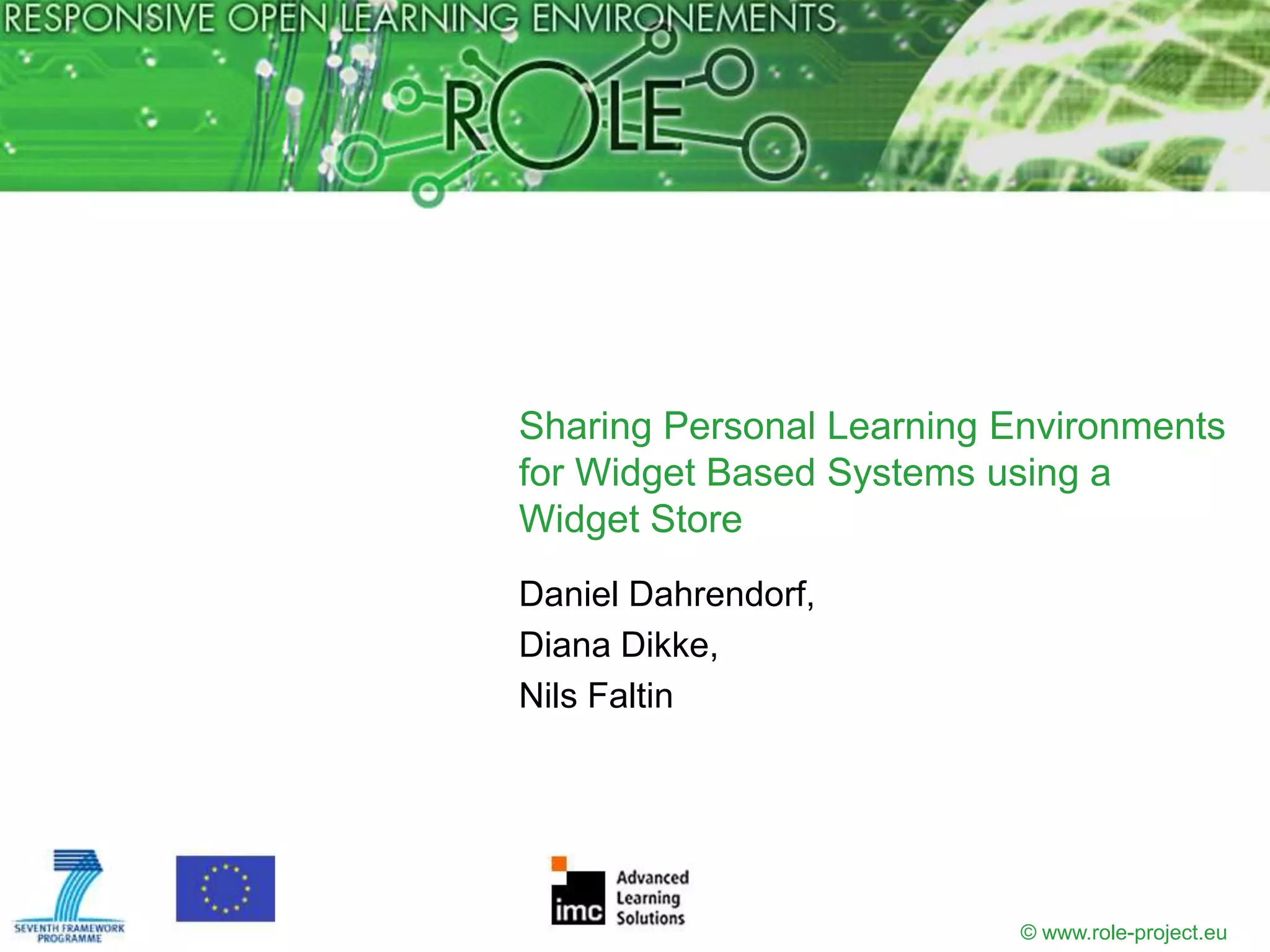 RESPONSIVE OPEN LEARNING ENVIRONEMENTS

ROLE

Sharing Personal Learning Environments for Widget Based Systems using a Widget Store

Daniel Dahrendorf,

Diana Dikke,

Nils Faltin

SEVENTH FRAMEWORK PROGRAMME

imc Advanced Learning Solutions

© www.role-project.eu